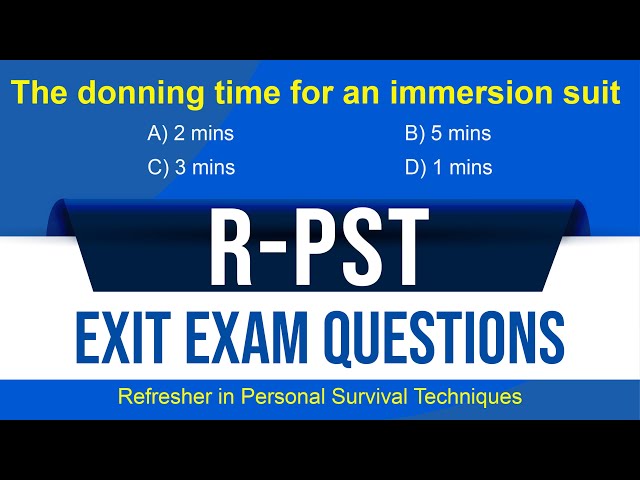 The donning time for an immersion suit

A) 2 mins
B) 5 mins
C) 3 mins
D) 1 mins

R-PST

EXIT EXAM QUESTIONS

Refresher in Personal Survival Techniques